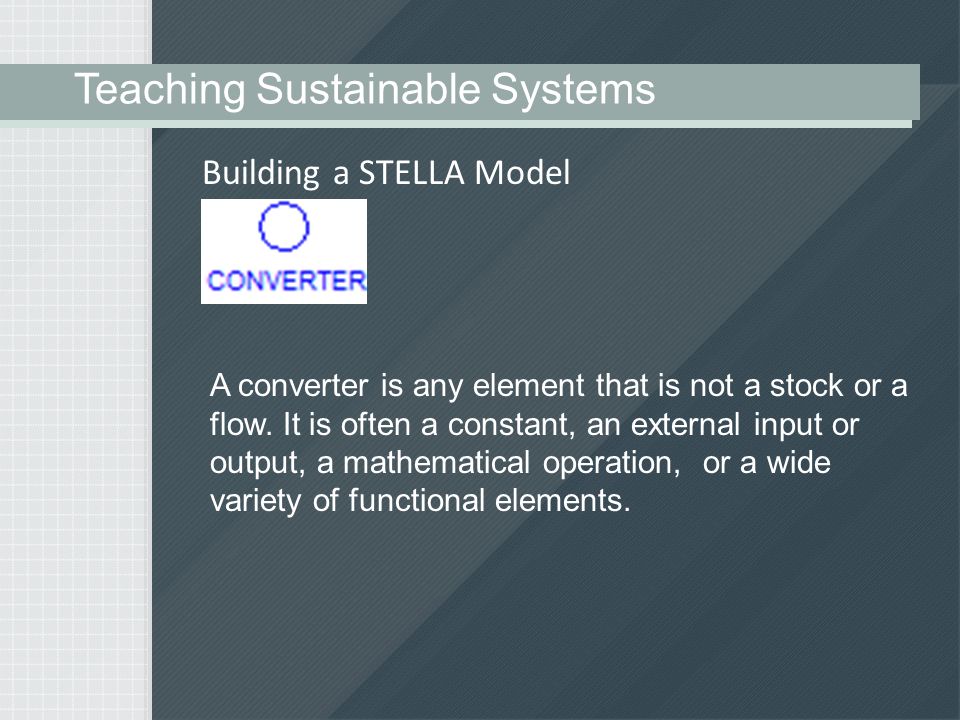 Teaching Sustainable Systems

Building a STELLA Model

CONVERTER

A converter is any element that is not a stock or a flow. It is often a constant, an external input or output, a mathematical operation, or a wide variety of functional elements.